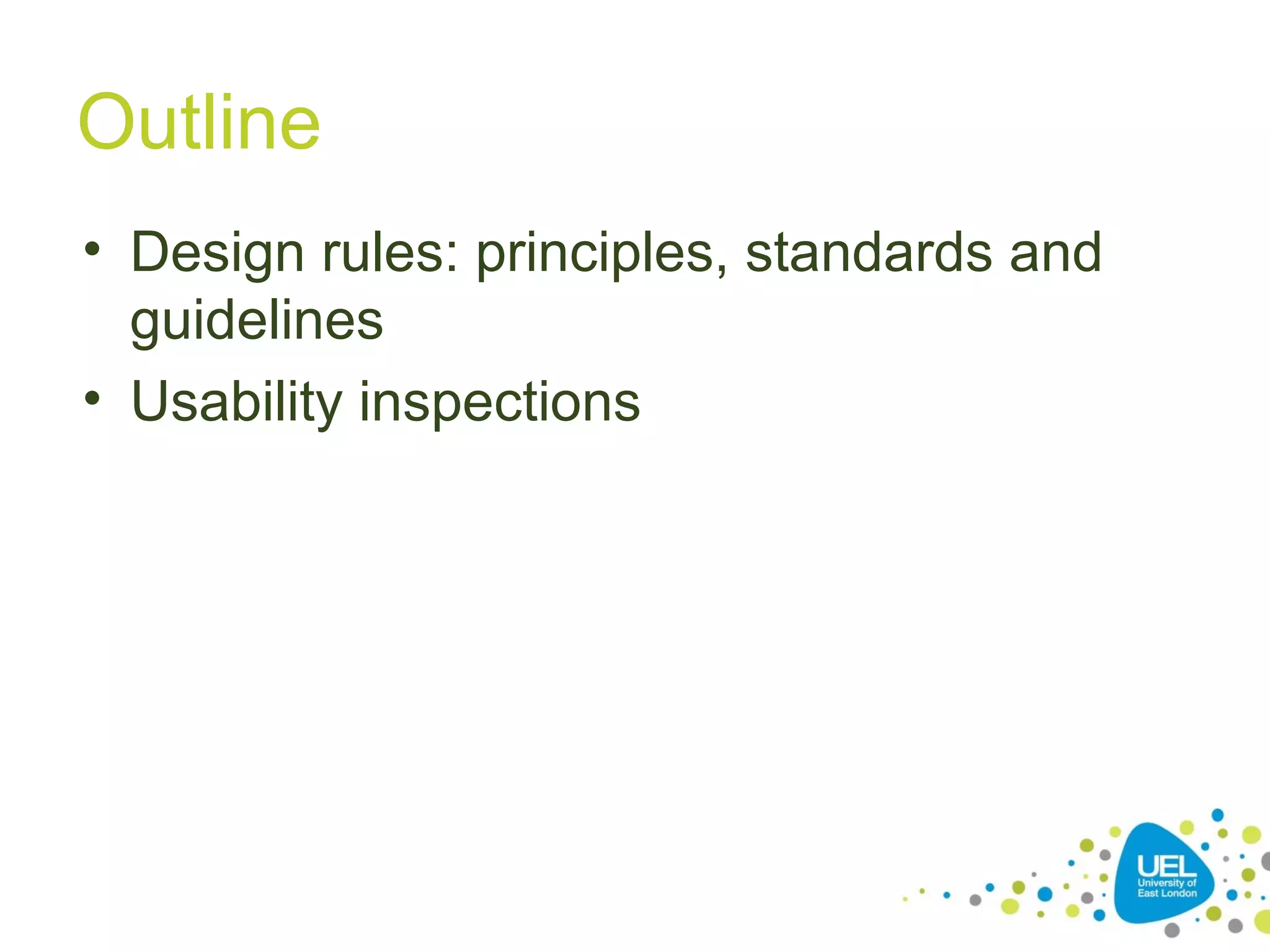 Outline

• Design rules: principles, standards and guidelines
• Usability inspections

UEL
University of East London